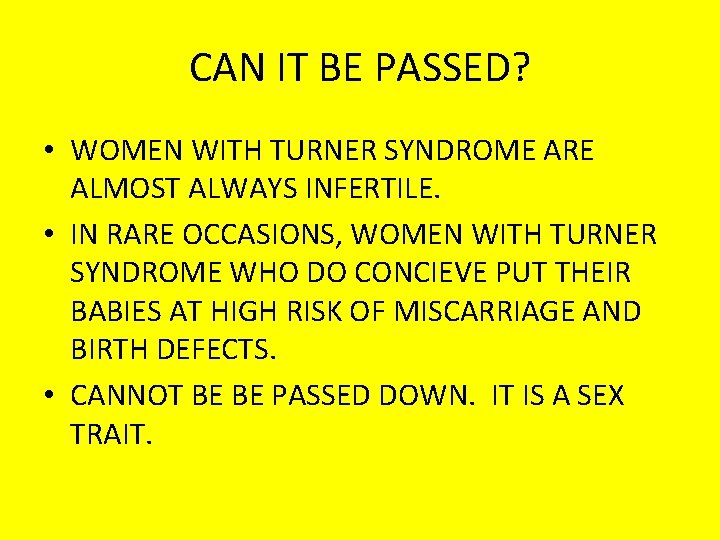 CAN IT BE PASSED?

• WOMEN WITH TURNER SYNDROME ARE ALMOST ALWAYS INFERTILE.

• IN RARE OCCASIONS, WOMEN WITH TURNER SYNDROME WHO DO CONCIEVE PUT THEIR BABIES AT HIGH RISK OF MISCARRIAGE AND BIRTH DEFECTS.

• CANNOT BE BE PASSED DOWN. IT IS A SEX TRAIT.